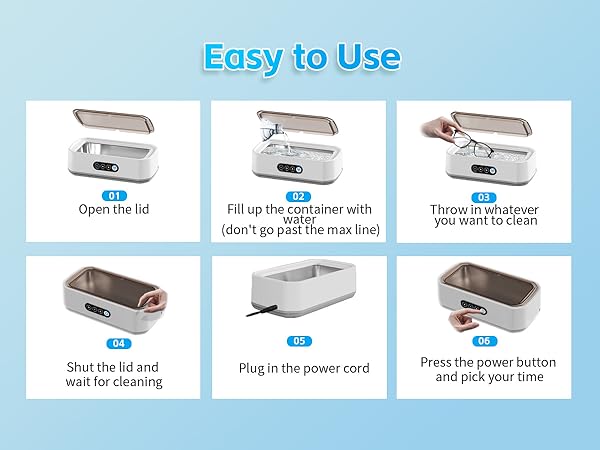 Easy to Use

01
Open the lid

02
Fill up the container with water
(don't go past the max line)

03
Throw in whatever you want to clean

04
Shut the lid and wait for cleaning

05
Plug in the power cord

06
Press the power button and pick your time